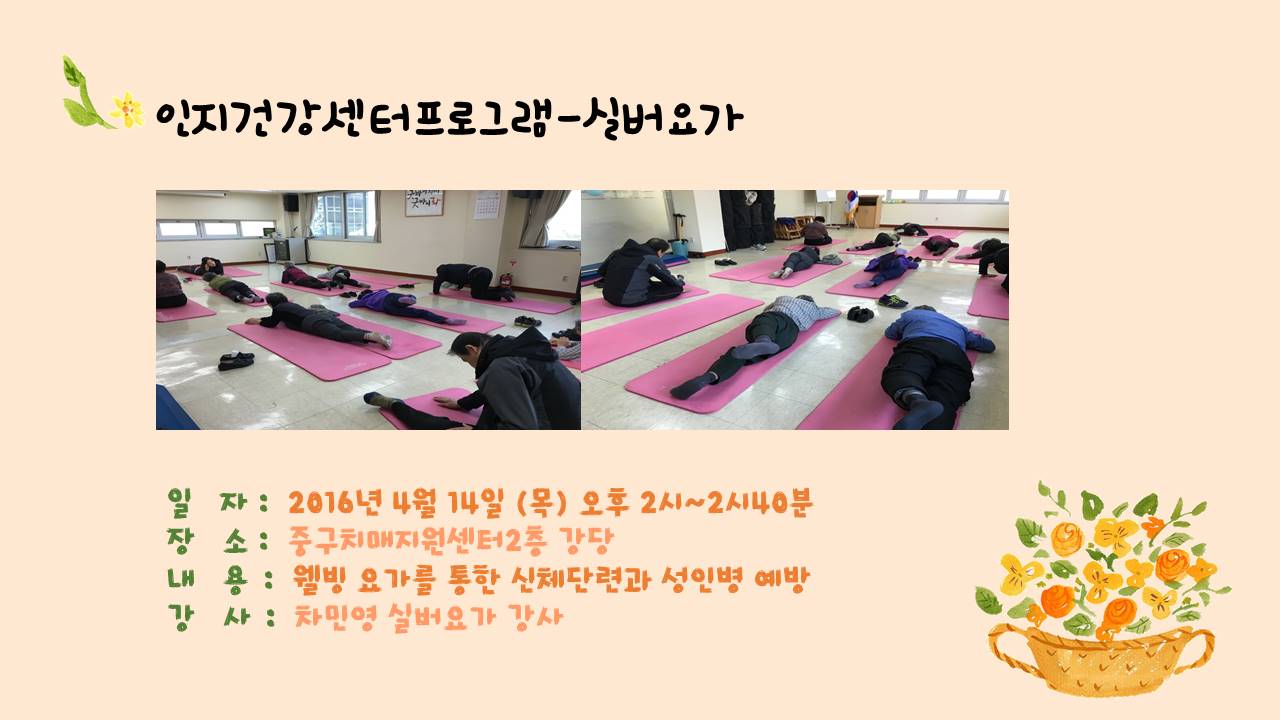 인지건강센터프로그램-실버요가

일 자 : 2016년 4월 14일 (목) 오후 2시~2시40분
장 소 : 중구치매지원센터2층 강당
내 용 : 웰빙 요가를 통한 신체단련과 성인병 예방
강 사 : 차민영 실버요가 강사